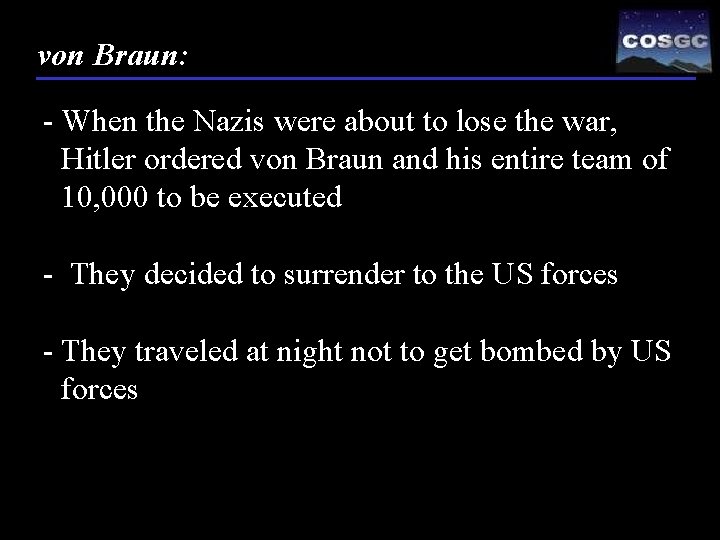 von Braun:

COSGC

- When the Nazis were about to lose the war, Hitler ordered von Braun and his entire team of 10,000 to be executed

- They decided to surrender to the US forces

- They traveled at night not to get bombed by US forces